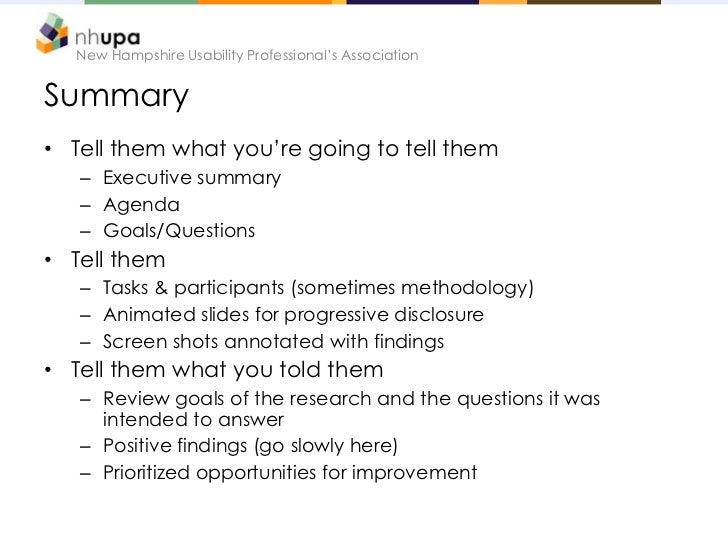 nhupa
New Hampshire Usability Professional's Association

Summary

• Tell them what you're going to tell them
  – Executive summary
  – Agenda
  – Goals/Questions
• Tell them
  – Tasks & participants (sometimes methodology)
  – Animated slides for progressive disclosure
  – Screen shots annotated with findings
• Tell them what you told them
  – Review goals of the research and the questions it was intended to answer
  – Positive findings (go slowly here)
  – Prioritized opportunities for improvement